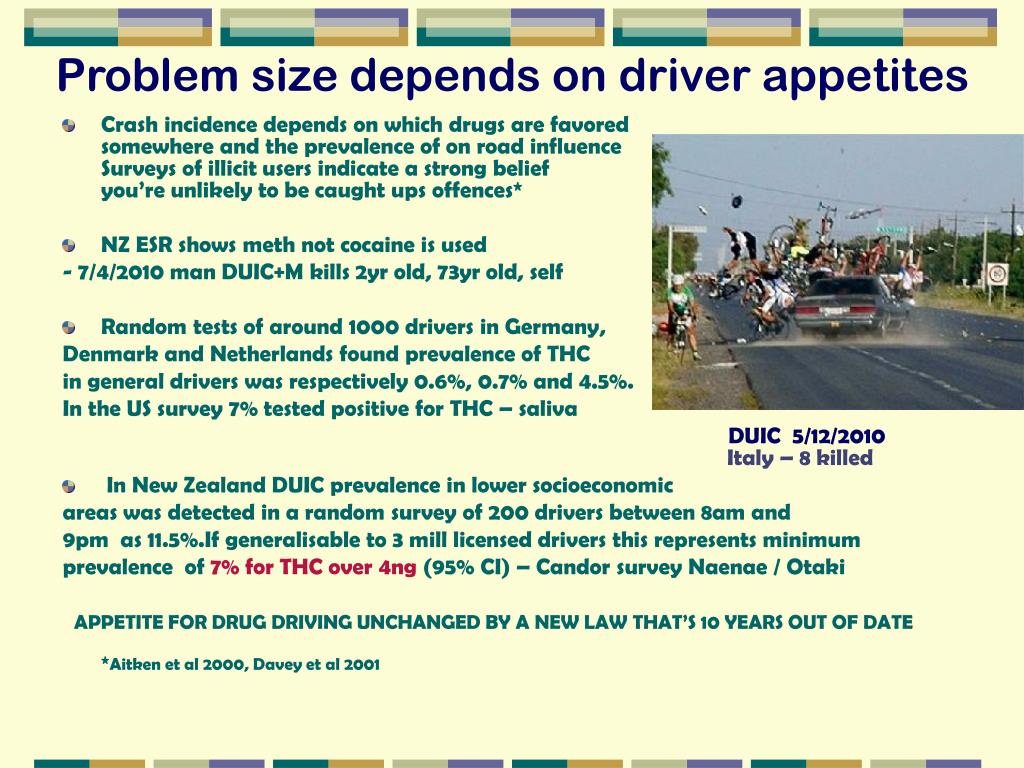 Problem size depends on driver appetites

Crash incidence depends on which drugs are favored somewhere and the prevalence of on road influence Surveys of illicit users indicate a strong belief you're unlikely to be caught ups offences*

NZ ESR shows meth not cocaine is used
- 7/4/2010 man DUIC+M kills 2yr old, 73yr old, self

Random tests of around 1000 drivers in Germany, Denmark and Netherlands found prevalence of THC in general drivers was respectively 0.6%, 0.7% and 4.5%. In the US survey 7% tested positive for THC – saliva

DUIC 5/12/2010
Italy – 8 killed

In New Zealand DUIC prevalence in lower socioeconomic areas was detected in a random survey of 200 drivers between 8am and 9pm as 11.5%.If generalisable to 3 mill licensed drivers this represents minimum prevalence of 7% for THC over 4ng (95% CI) – Candor survey Naenae / Otaki

APPETITE FOR DRUG DRIVING UNCHANGED BY A NEW LAW THAT'S 10 YEARS OUT OF DATE

*Aitken et al 2000, Davey et al 2001